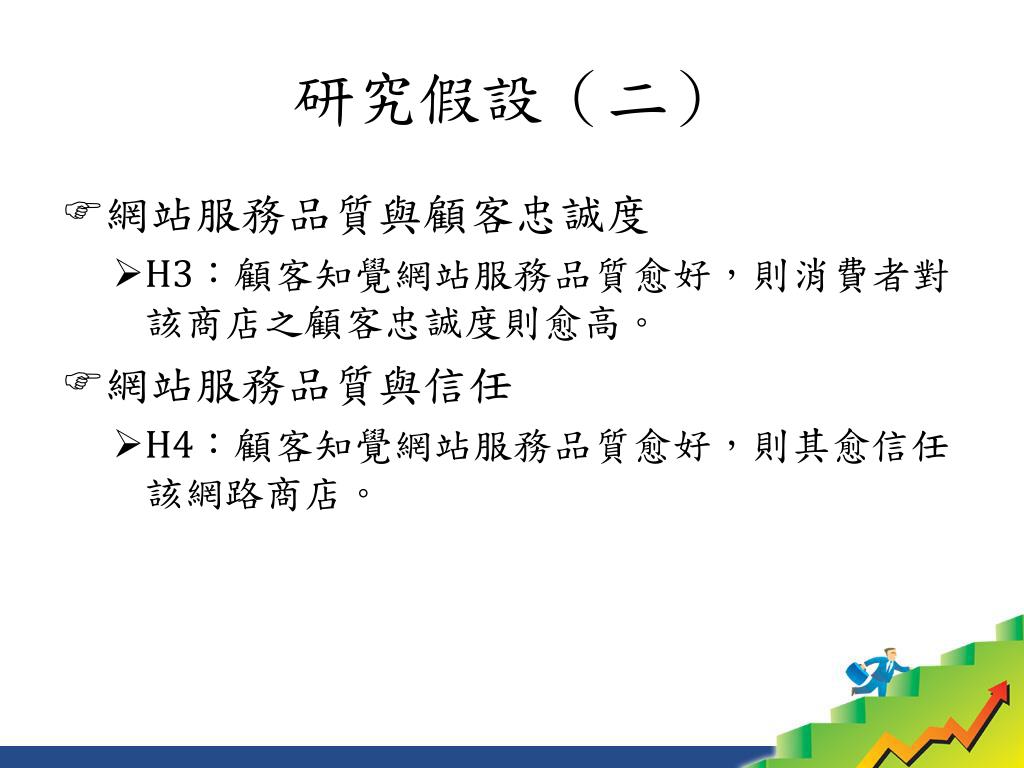 研究假設（二）

☞網站服務品質與顧客忠誠度

➢H3：顧客知覺網站服務品質愈好，則消費者對該商店之顧客忠誠度則愈高。

☞網站服務品質與信任

➢H4：顧客知覺網站服務品質愈好，則其愈信任該網路商店。